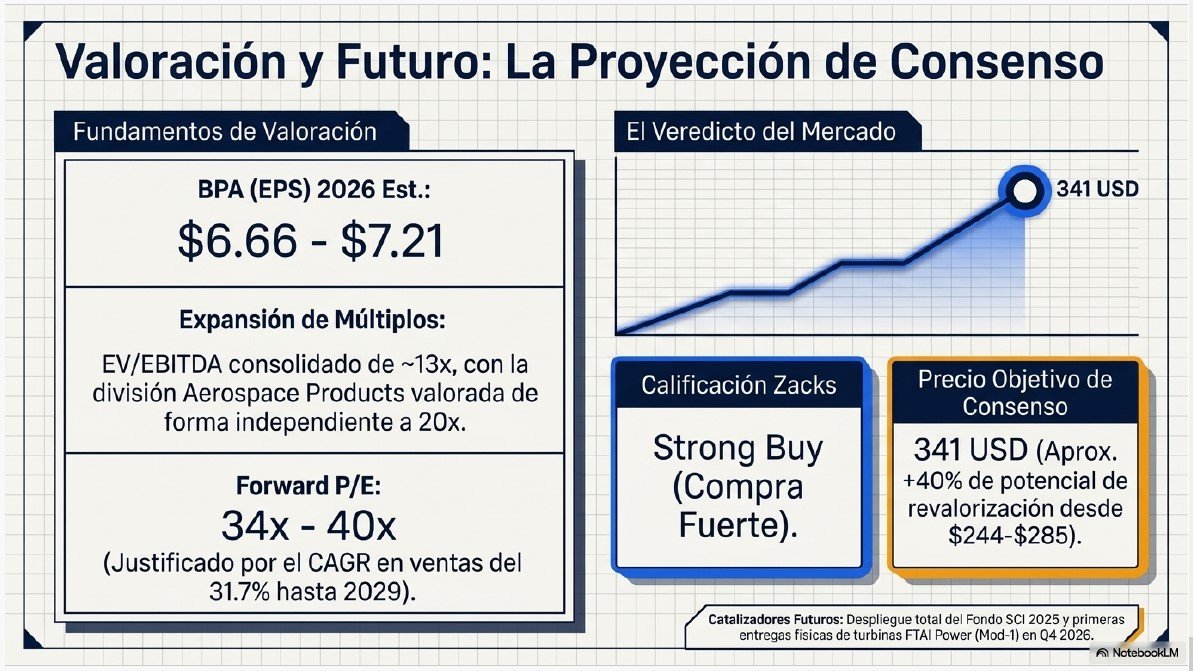 Valoración y Futuro: La Proyección de Consenso

Fundamentos de Valoración

BPA (EPS) 2026 Est.:

\$6.66 - \$7.21

Expansión de Múltiplos:

EV/EBITDA consolidado de ~13x, con la división Aerospace Products valorada de forma independiente a 20x.

Forward P/E:

34x - 40x

(Justificado por el CAGR en ventas del 31.7% hasta 2029).

El Veredicto del Mercado

341 USD

Calificación Zacks

Strong Buy (Compra Fuerte).

Precio Objetivo de Consenso

341 USD (Aprox. +40% de potencial de revalorización desde \$244-\$285).

Catalizadores Futuros: Despliegue total del Fondo SCI 2025 y primeras entregas físicas de turbinas FTAI Power (Mod-1) en Q4 2026.

NotebookLM